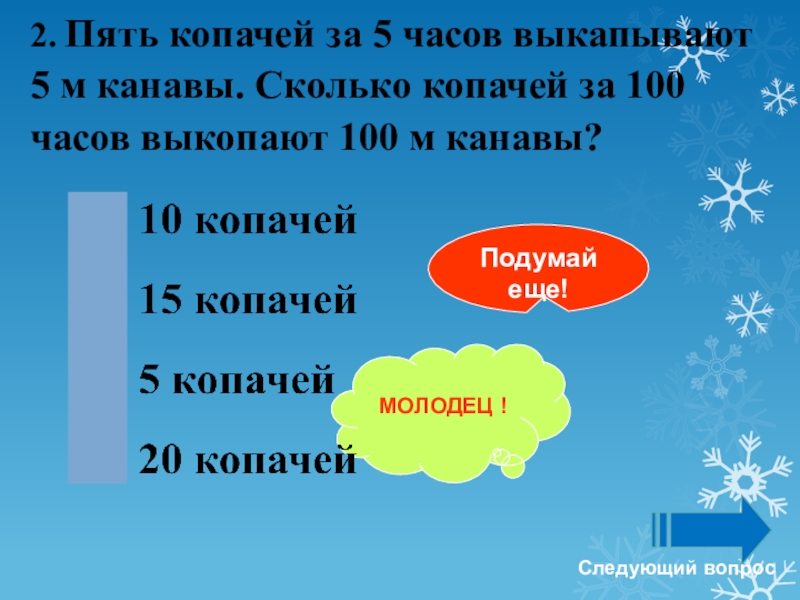 2. Пять копачей за 5 часов выкапывают 5 м канавы. Сколько копачей за 100 часов выкопают 100 м канавы?

10 копачей

15 копачей

5 копачей

20 копачей

Подумай еще!

МОЛОДЕЦ !

Следующий вопрос